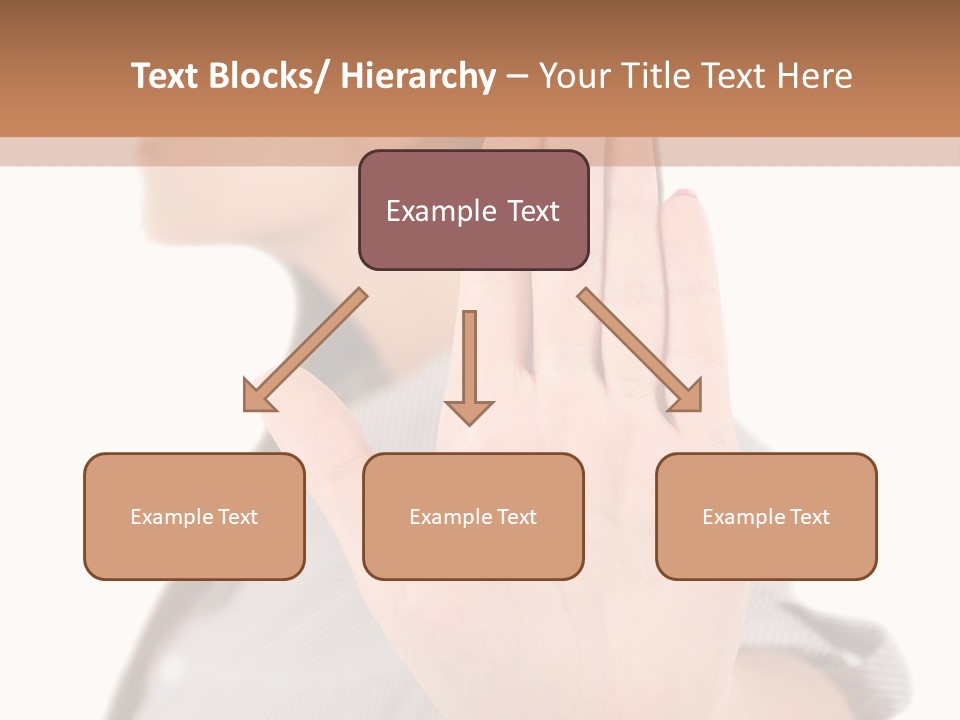 Text Blocks/ Hierarchy – Your Title Text Here

Example Text

Example Text

Example Text

Example Text